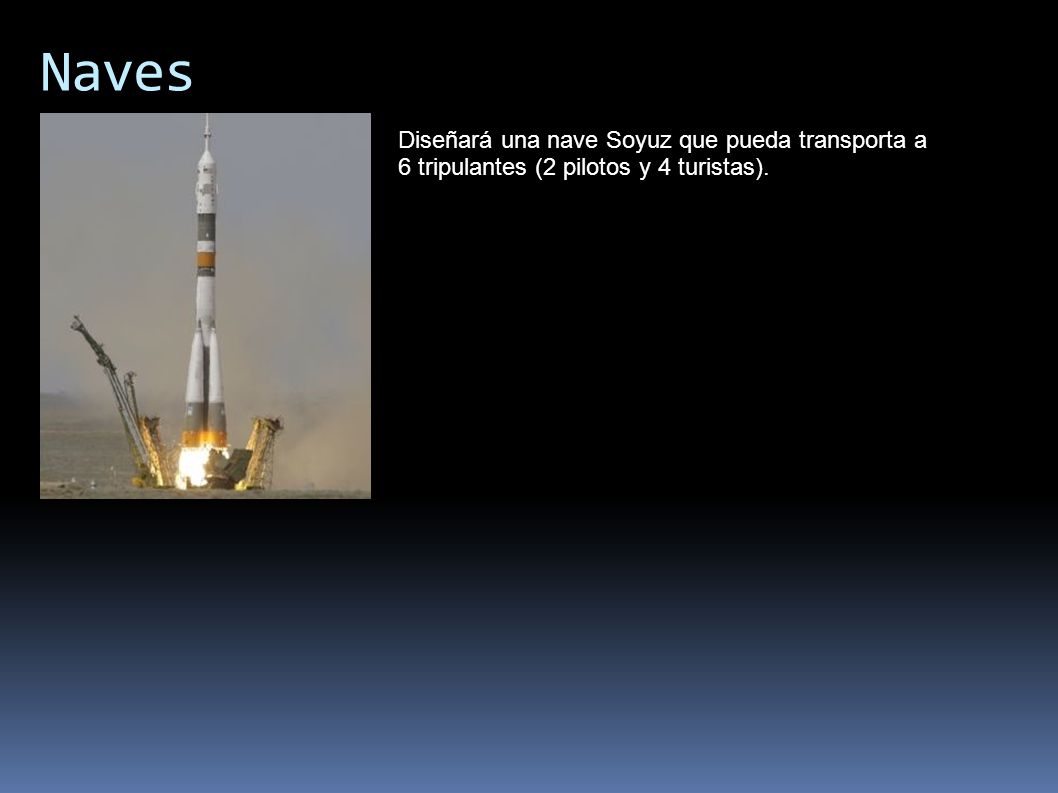 Naves

Diseñará una nave Soyuz que pueda transporta a 6 tripulantes (2 pilotos y 4 turistas).